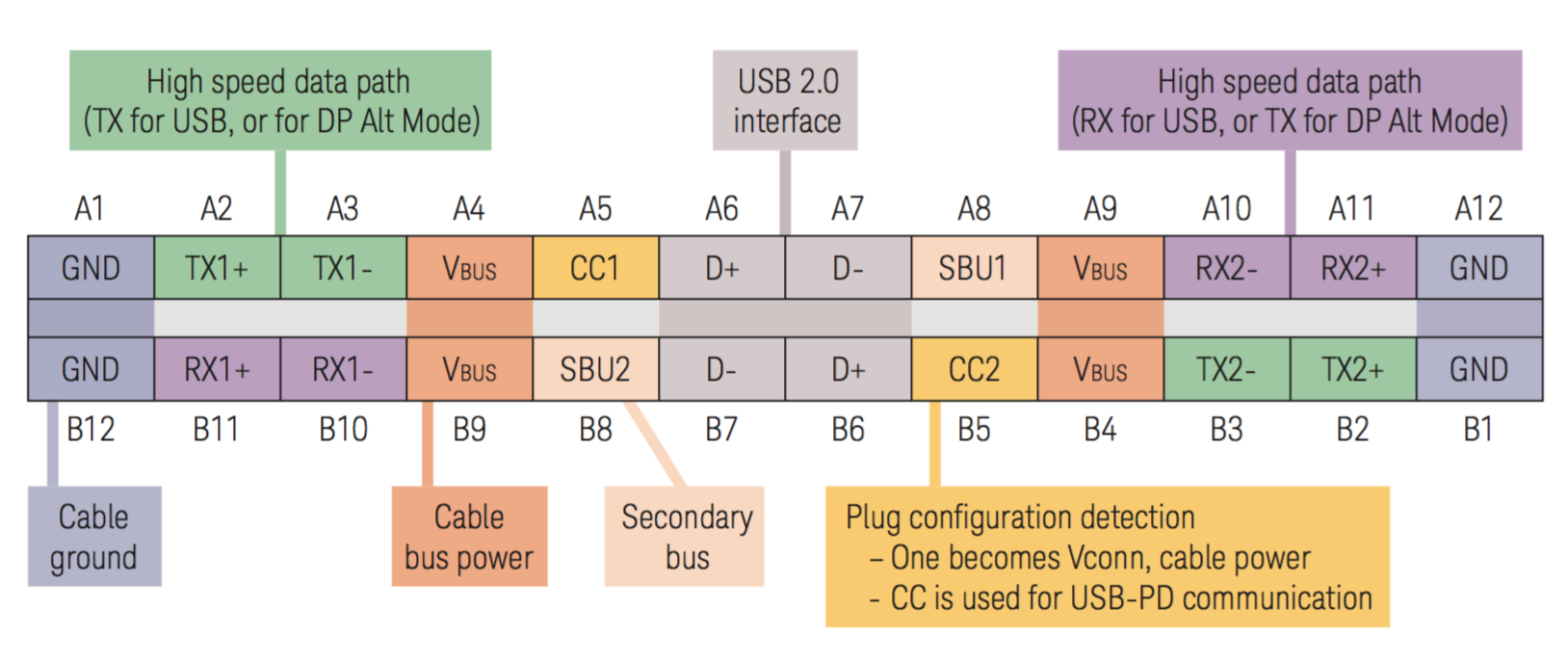 High speed data path (TX for USB, or for DP Alt Mode)

USB 2.0 interface

High speed data path (RX for USB, or TX for DP Alt Mode)

| A1 | A2 | A3 | A4 | A5 | A6 | A7 | A8 | A9 | A10 | A11 | A12 |
|---|---|---|---|---|---|---|---|---|---|---|---|
| GND | TX1+ | TX1- | VBUS | CC1 | D+ | D- | SBU1 | VBUS | RX2- | RX2+ | GND |
| GND | RX1+ | RX1- | VBUS | SBU2 | D- | D+ | CC2 | VBUS | TX2- | TX2+ | GND |
| B12 | B11 | B10 | B9 | B8 | B7 | B6 | B5 | B4 | B3 | B2 | B1 |

Cable ground

Cable bus power

Secondary bus

Plug configuration detection
– One becomes Vconn, cable power
- CC is used for USB-PD communication